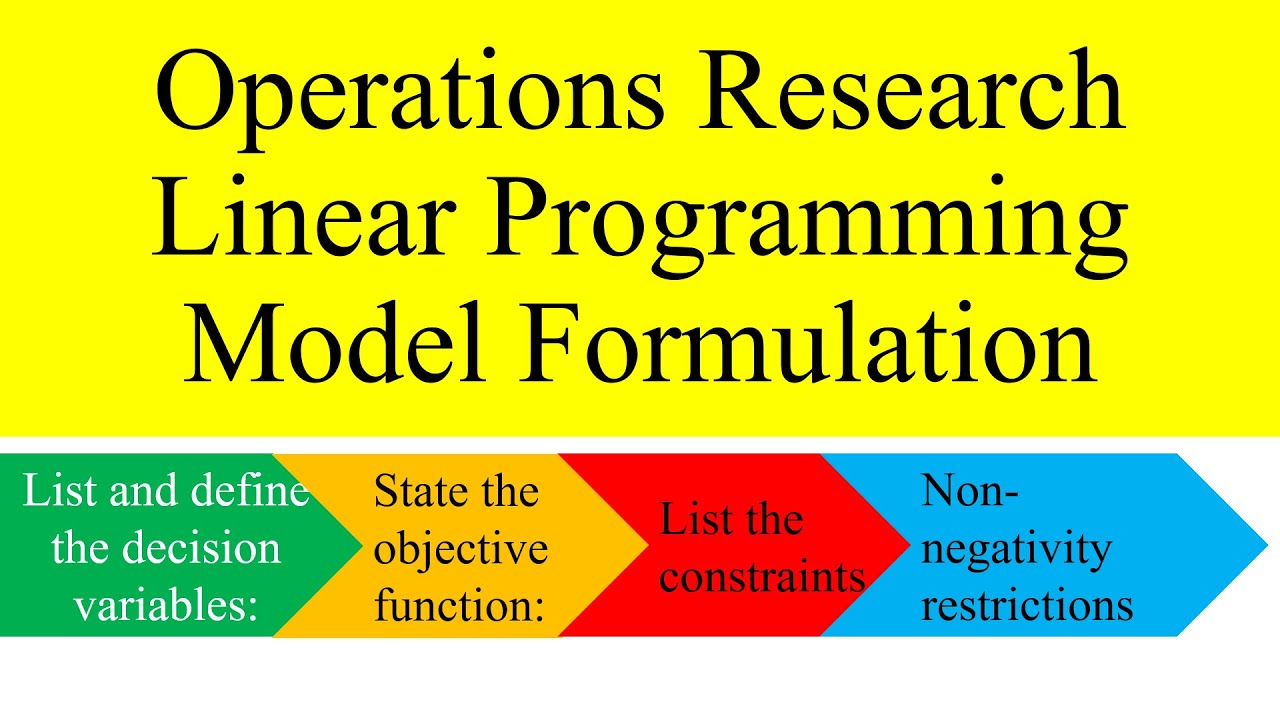 Operations Research
Linear Programming
Model Formulation

List and define the decision variables:

State the objective function:

List the constraints

Non-negativity restrictions